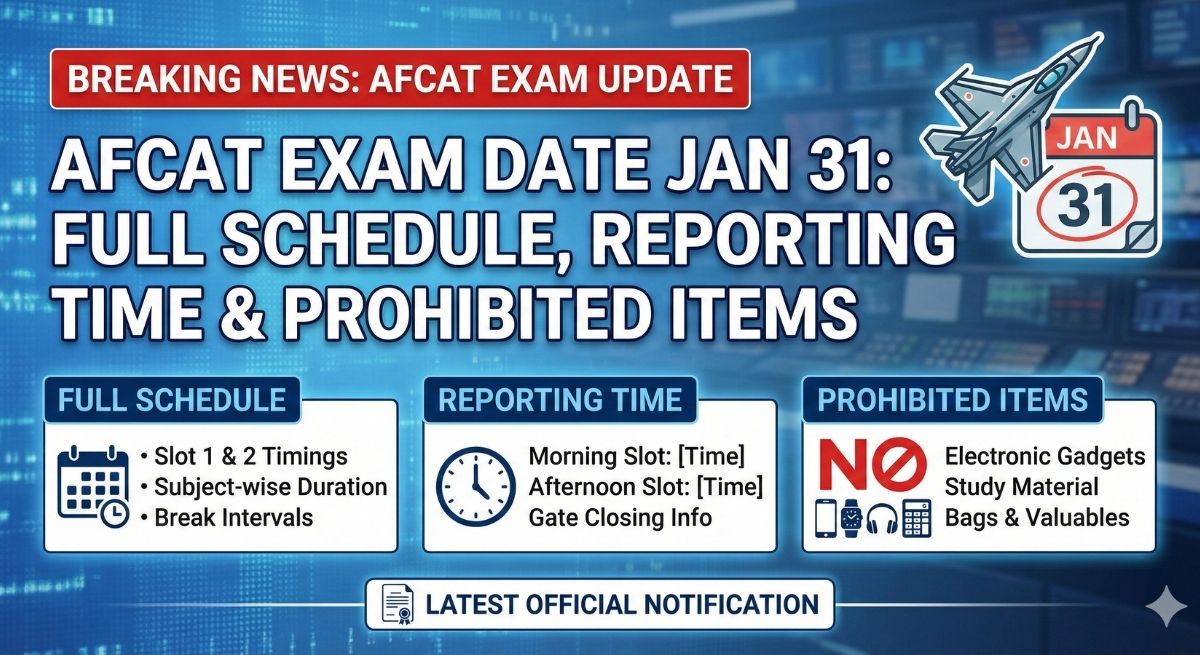 BREAKING NEWS: AFCAT EXAM UPDATE

AFCAT EXAM DATE JAN 31: FULL SCHEDULE, REPORTING TIME & PROHIBITED ITEMS

JAN
31

FULL SCHEDULE
• Slot 1 & 2 Timings
• Subject-wise Duration
• Break Intervals

REPORTING TIME
Morning Slot: [Time]
Afternoon Slot: [Time]
Gate Closing Info

PROHIBITED ITEMS
NO
Electronic Gadgets
Study Material
Bags & Valuables

LATEST OFFICIAL NOTIFICATION